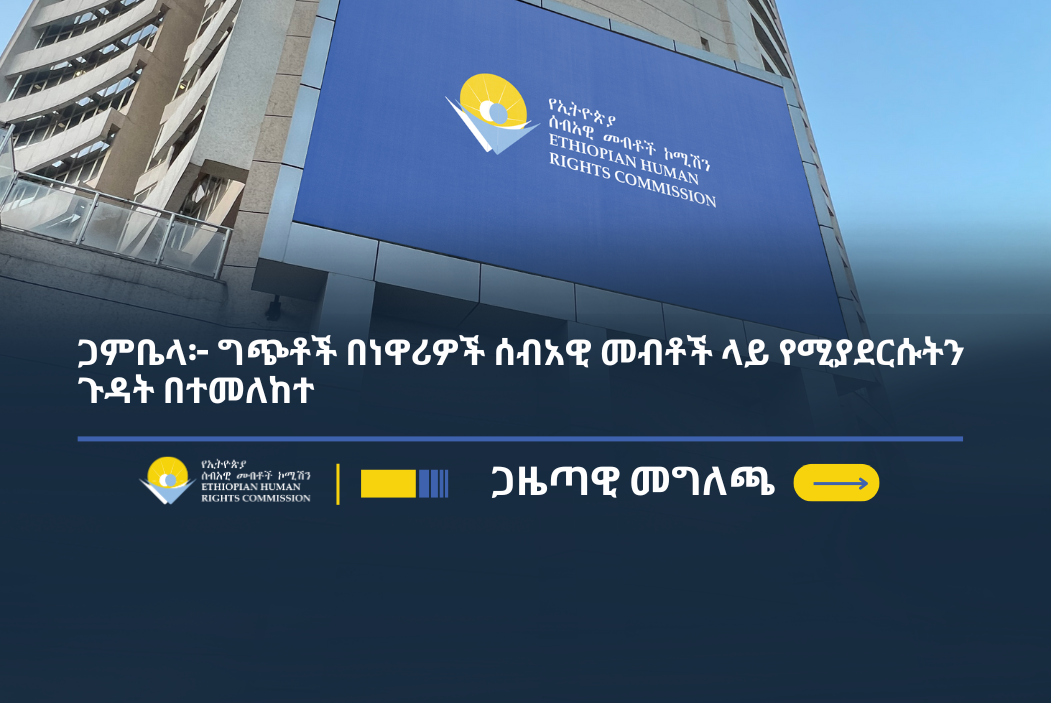 የኢትዮጵያ ሰብአዊ መብቶች ኮሚሽን
ETHIOPIAN HUMAN RIGHTS COMMISSION

ጋምቤላ፦ ግጭቶች በነዋሪዎች ሰብአዊ መብቶች ላይ የሚያደርሱትን ጉዳት በተመለከተ

የኢትዮጵያ ሰብአዊ መብቶች ኮሚሽን
ETHIOPIAN HUMAN RIGHTS COMMISSION

ጋዜጣዊ መግለጫ